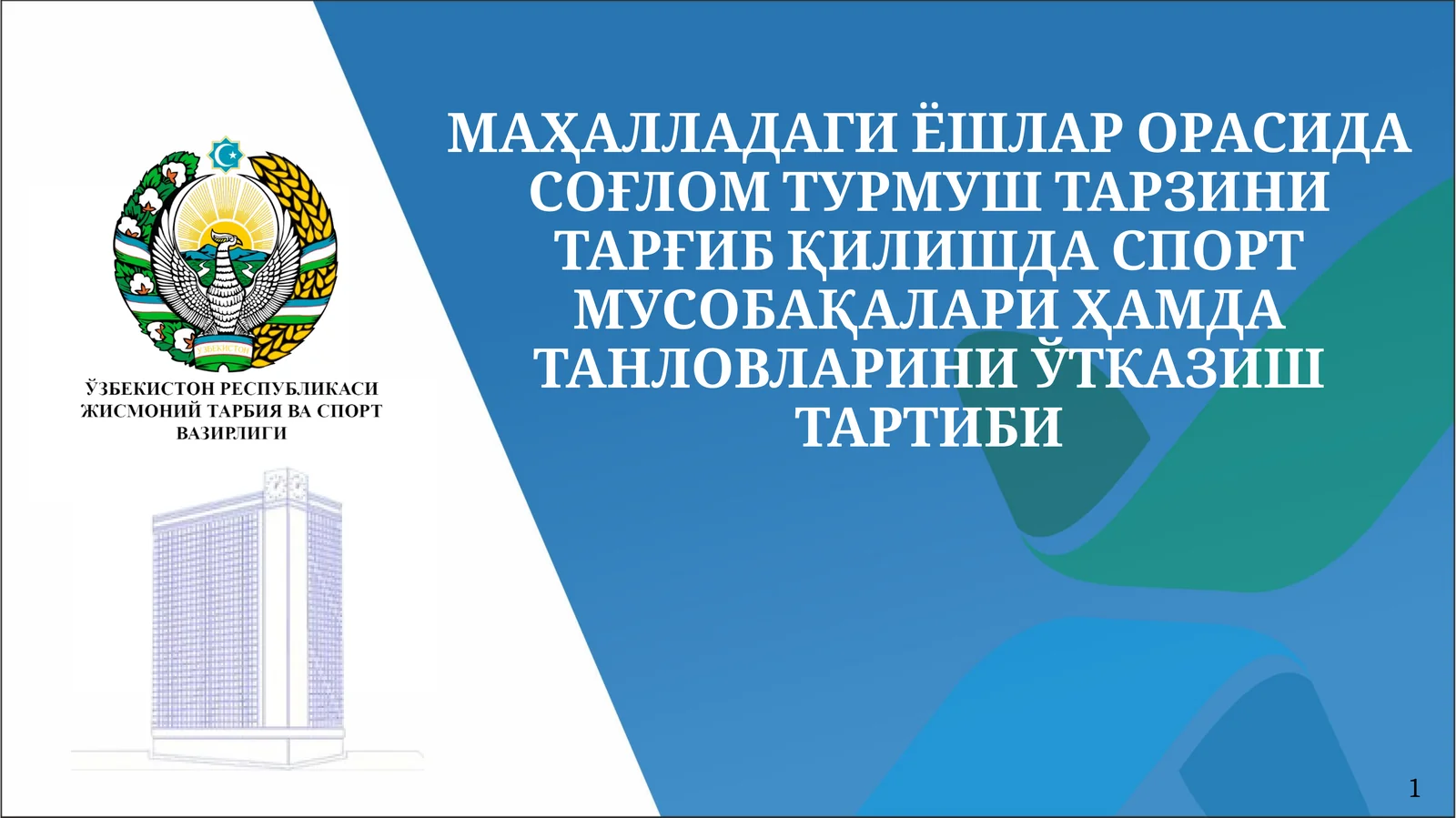 ЎЗБЕКИСТОН

ЎЗБЕКИСТОН РЕСПУБЛИКАСИ ЖИСМОНИЙ ТАРБИЯ ВА СПОРТ ВАЗИРЛИГИ

МАҲАЛЛАДАГИ ЁШЛАР ОРАСИДА СОҒЛОМ ТУРМУШ ТАРЗИНИ ТАРҒИБ ҚИЛИШДА СПОРТ МУСОБАҚАЛАРИ ҲАМДА ТАНЛОВЛАРИНИ ЎТКАЗИШ ТАРТИБИ

1